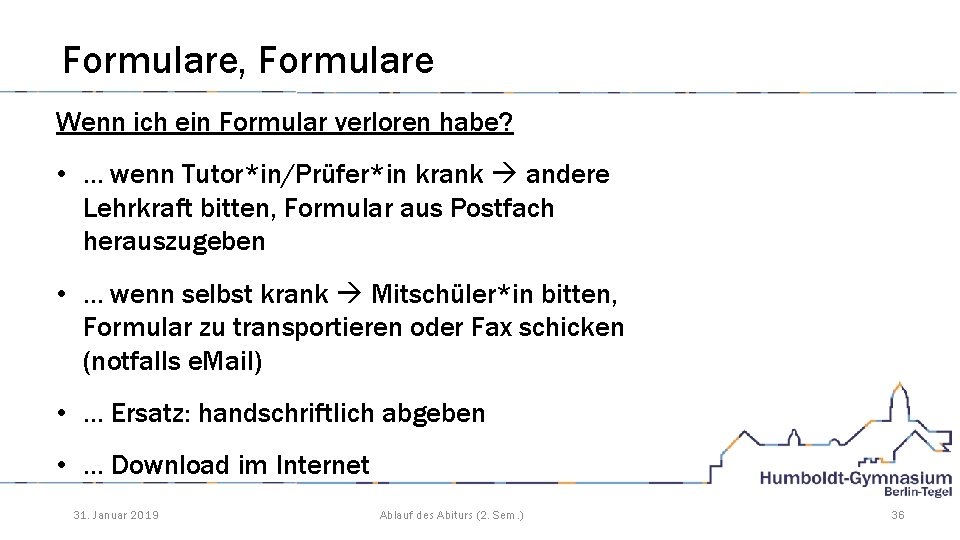 Formulare, Formulare

Wenn ich ein Formular verloren habe?

• … wenn Tutor*in/Prüfer*in krank → andere Lehrkraft bitten, Formular aus Postfach herauszugeben

• … wenn selbst krank → Mitschüler*in bitten, Formular zu transportieren oder Fax schicken (notfalls eMail)

• … Ersatz: handschriftlich abgeben

• … Download im Internet

Humboldt-Gymnasium
Berlin-Tegel

31. Januar 2019

Ablauf des Abiturs (2. Sem.)

36